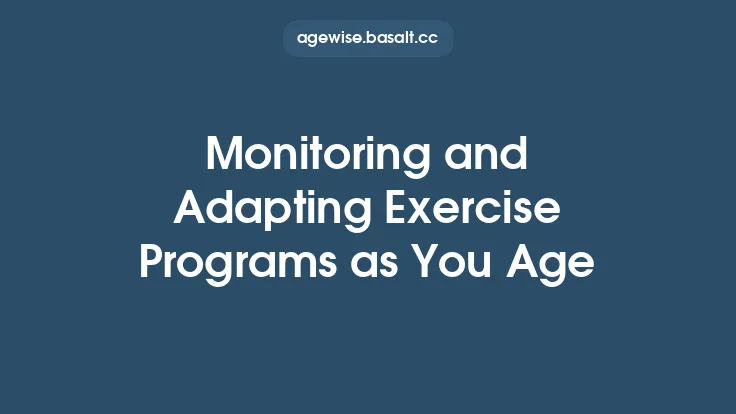 agewise.basalt.cc

Monitoring and Adapting Exercise Programs as You Age